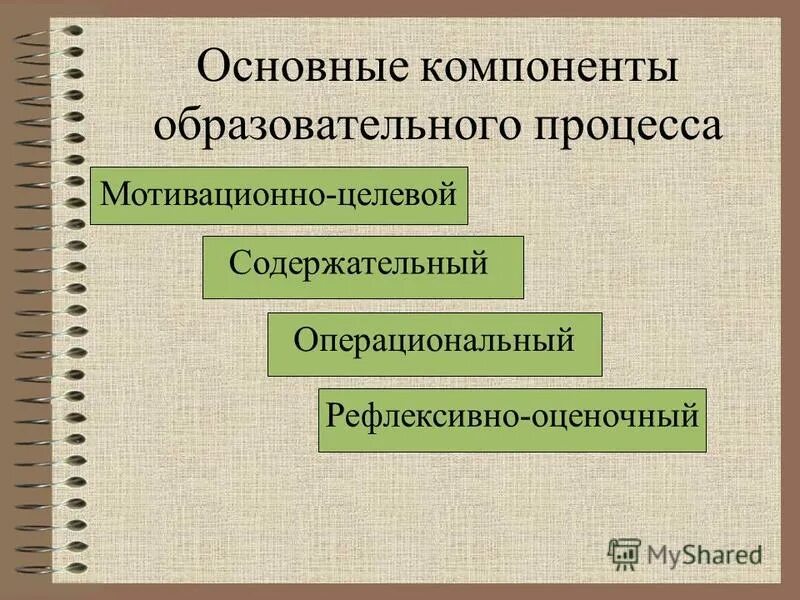 Основные компоненты образовательного процесса

Мотивационно-целевой

Содержательный

Операциональный

Рефлексивно-оценочный

MyShared